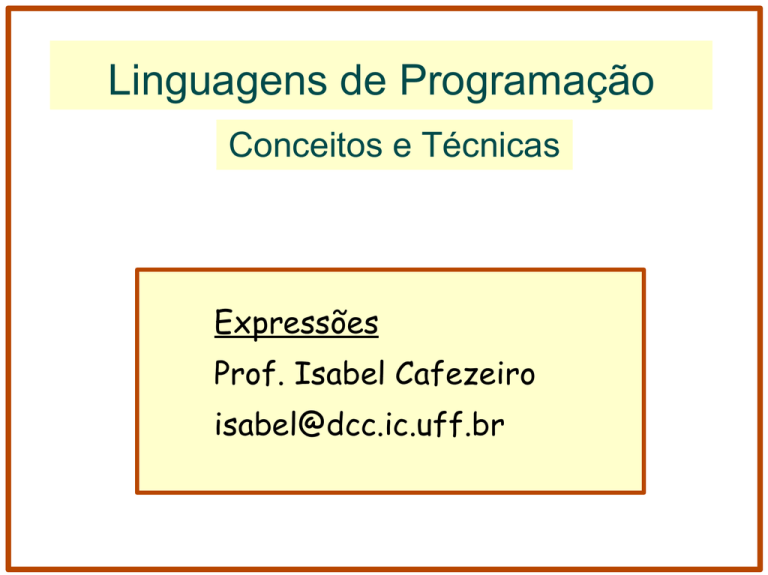 Linguagens de Programação

Conceitos e Técnicas

Expressões

Prof. Isabel Cafezeiro

isabel@dcc.ic.uff.br